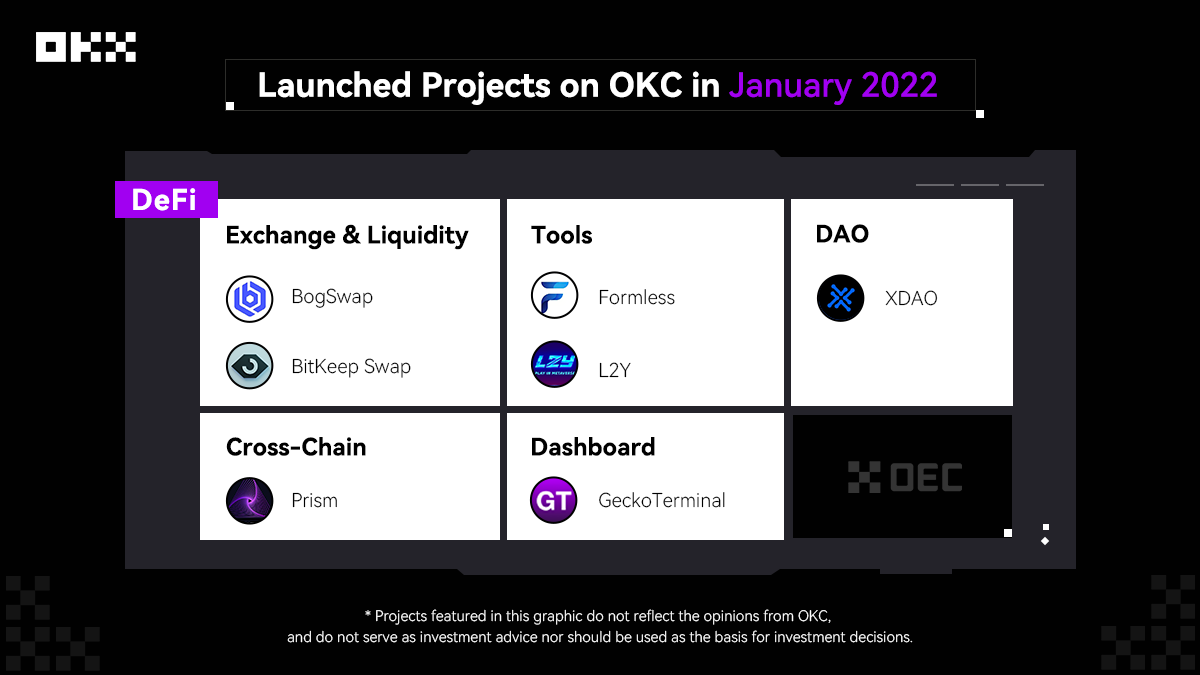 OKX

Launched Projects on OKC in January 2022

DeFi

Exchange & Liquidity

BogSwap

BitKeep Swap

Tools

Formless

L2Y

DAO

XDAO

Cross-Chain

Prism

Dashboard

GT GeckoTerminal

OEC

* Projects featured in this graphic do not reflect the opinions from OKC, and do not serve as investment advice nor should be used as the basis for investment decisions.